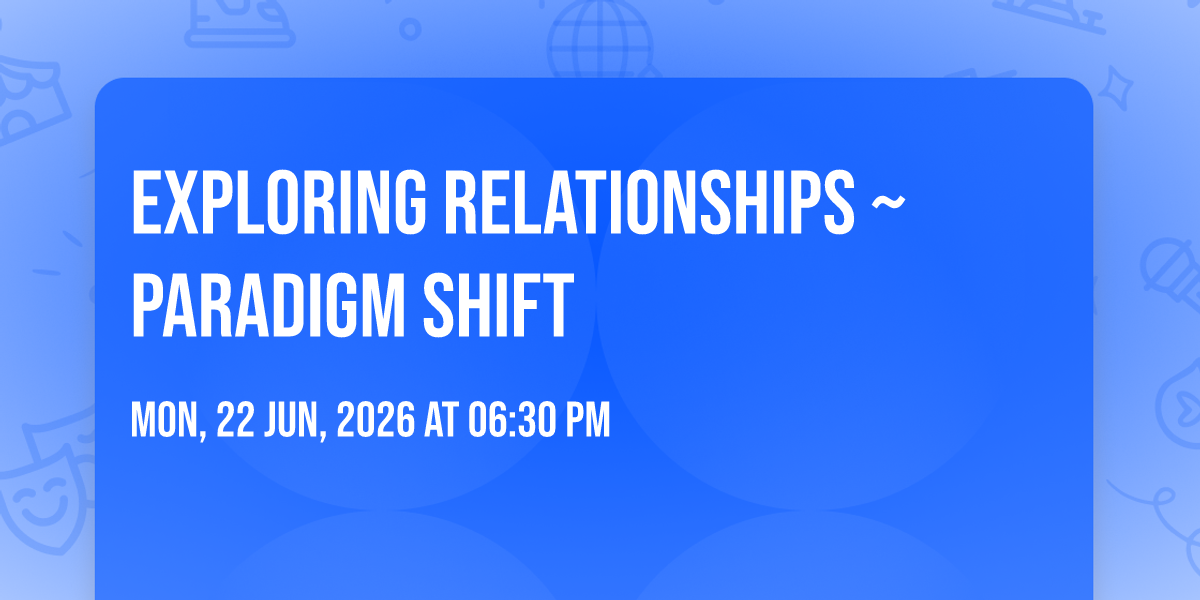 EXPLORING RELATIONSHIPS ~ PARADIGM SHIFT

MON, 22 JUN, 2026 AT 06:30 PM